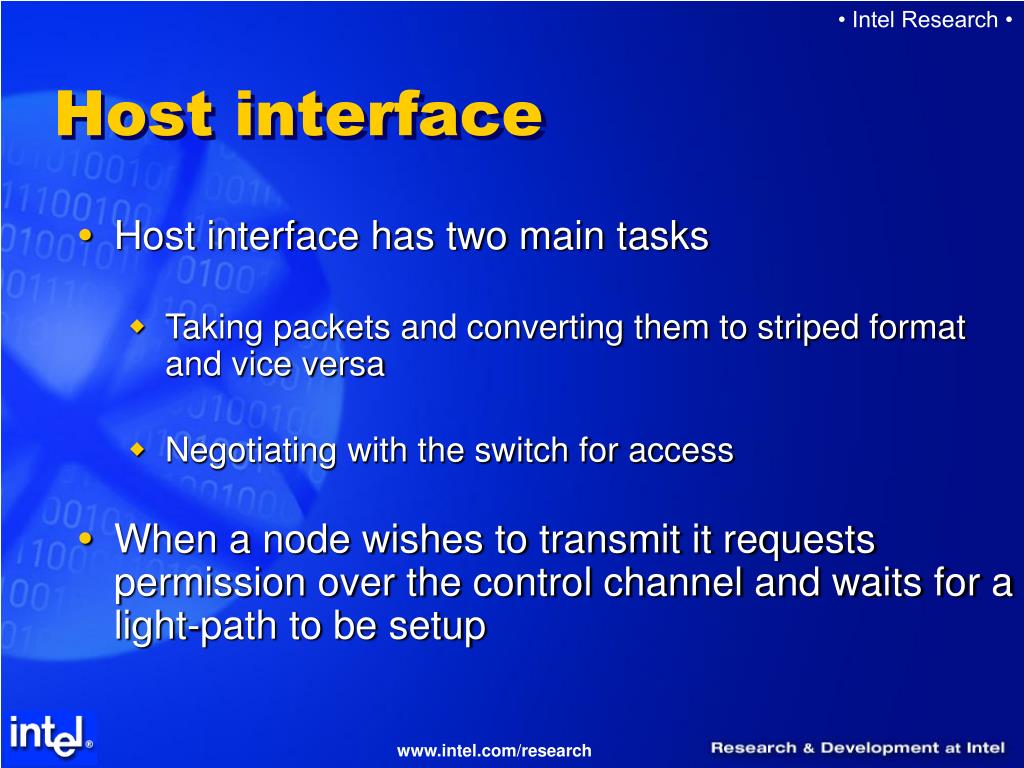 • Intel Research •

Host interface

• Host interface has two main tasks

◆ Taking packets and converting them to striped format and vice versa

◆ Negotiating with the switch for access

• When a node wishes to transmit it requests permission over the control channel and waits for a light-path to be setup

intel®

www.intel.com/research

Research & Development at Intel